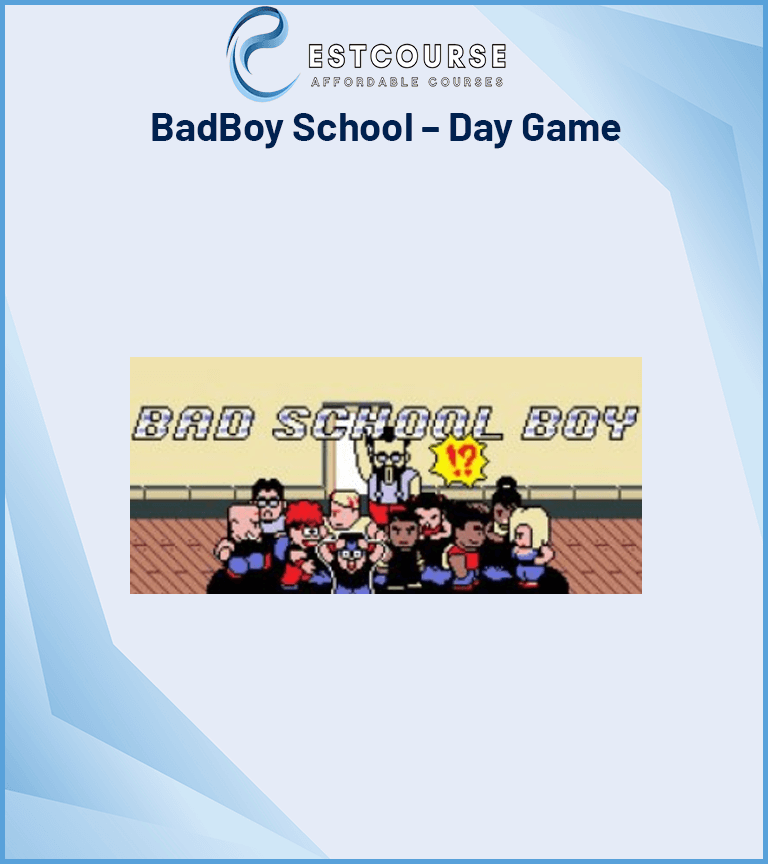 ESTCOURSE
AFFORDABLE COURSES

BadBoy School – Day Game

BAD SCHOOL BOY

!?